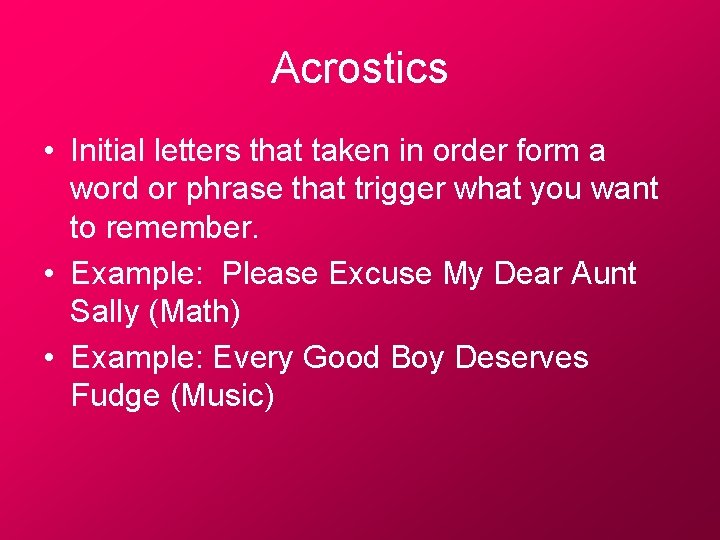 Acrostics

• Initial letters that taken in order form a word or phrase that trigger what you want to remember.
• Example:  Please Excuse My Dear Aunt Sally (Math)
• Example: Every Good Boy Deserves Fudge (Music)